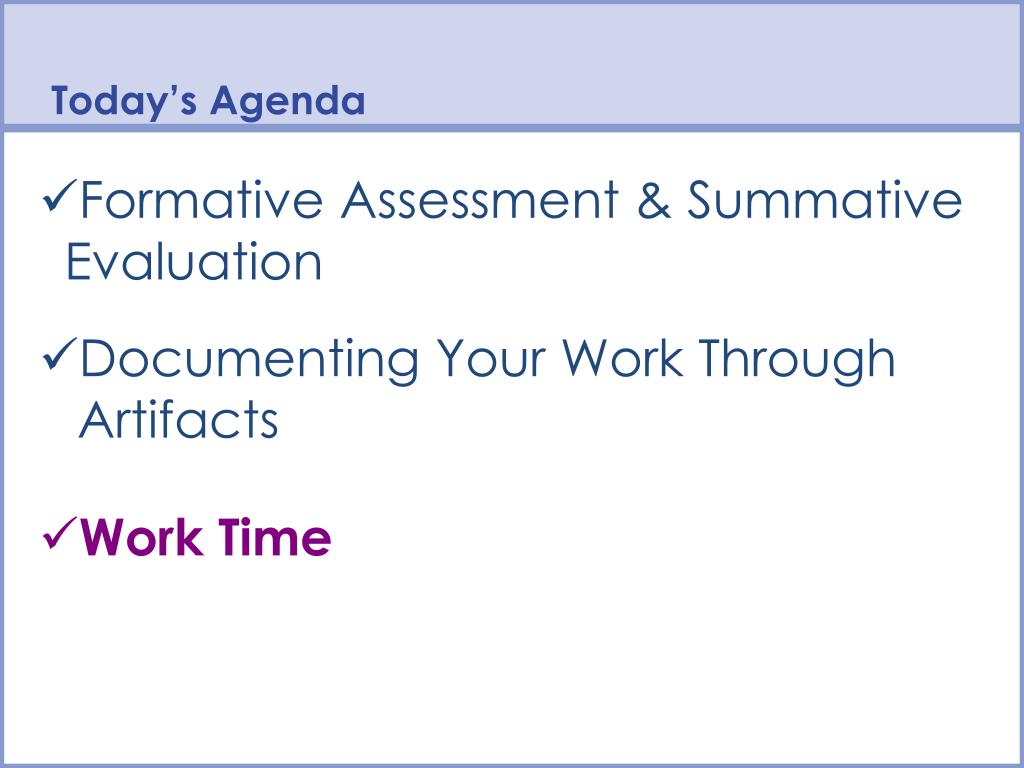 Today’s Agenda

✓Formative Assessment & Summative Evaluation

✓Documenting Your Work Through Artifacts

✓Work Time